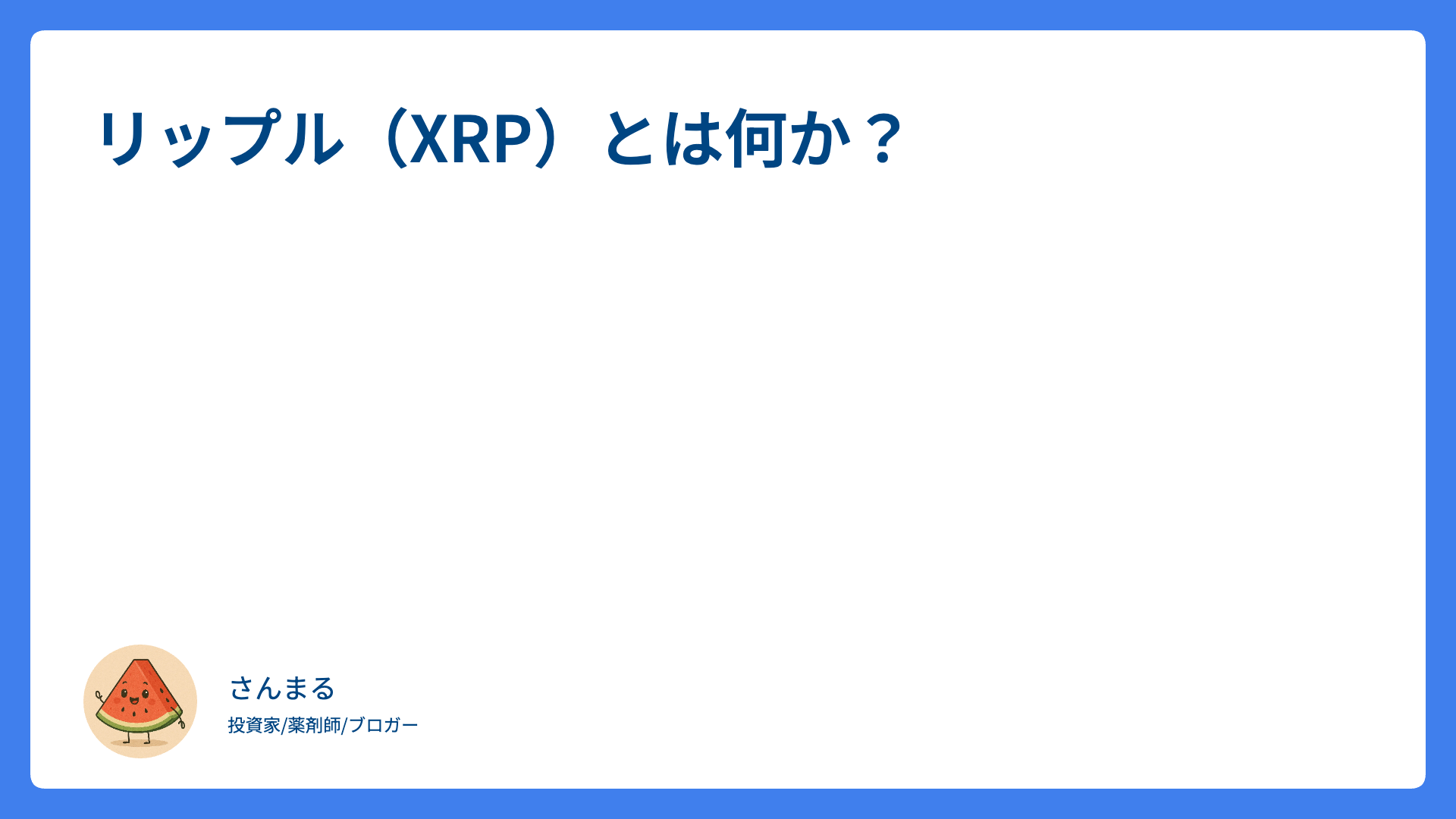 リップル（XRP）とは何か？

さんまる

投資家/薬剤師/ブロガー